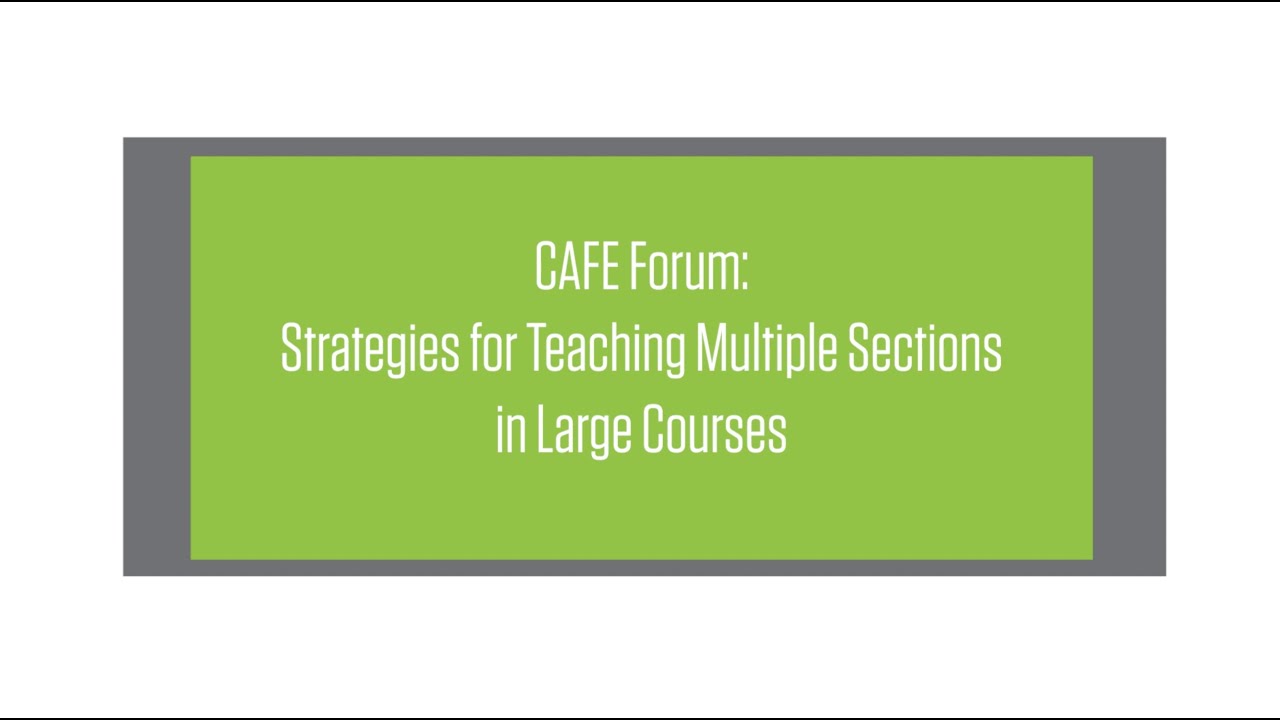 CAFE Forum:
Strategies for Teaching Multiple Sections in Large Courses